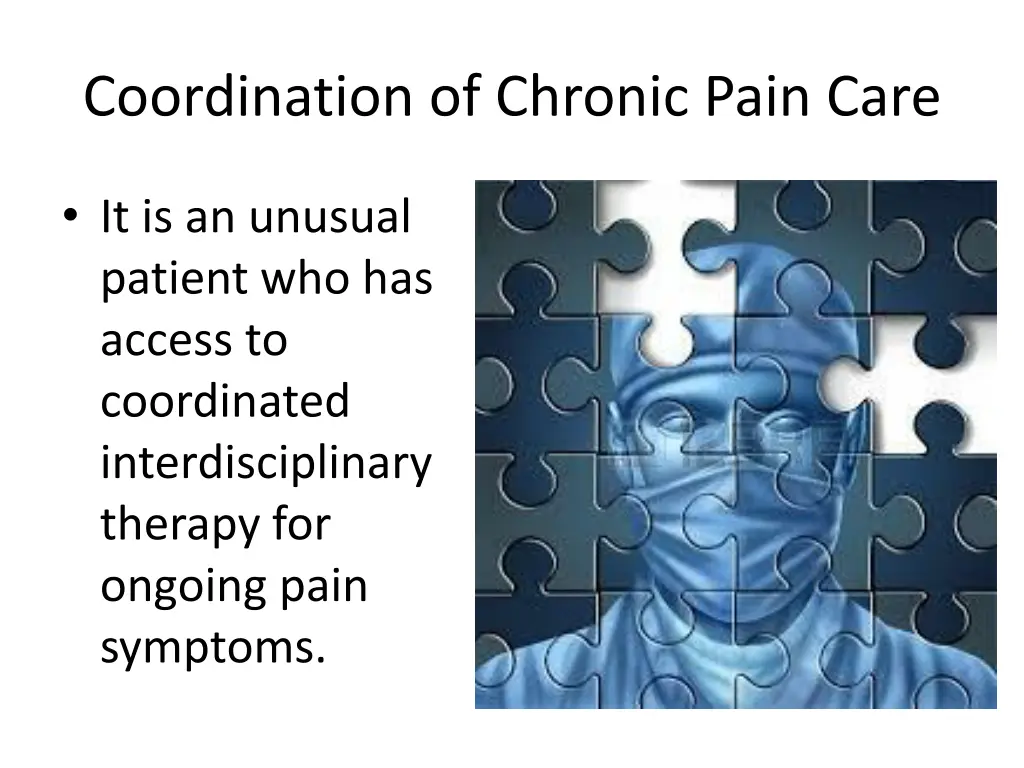 Coordination of Chronic Pain Care

• It is an unusual patient who has access to coordinated interdisciplinary therapy for ongoing pain symptoms.